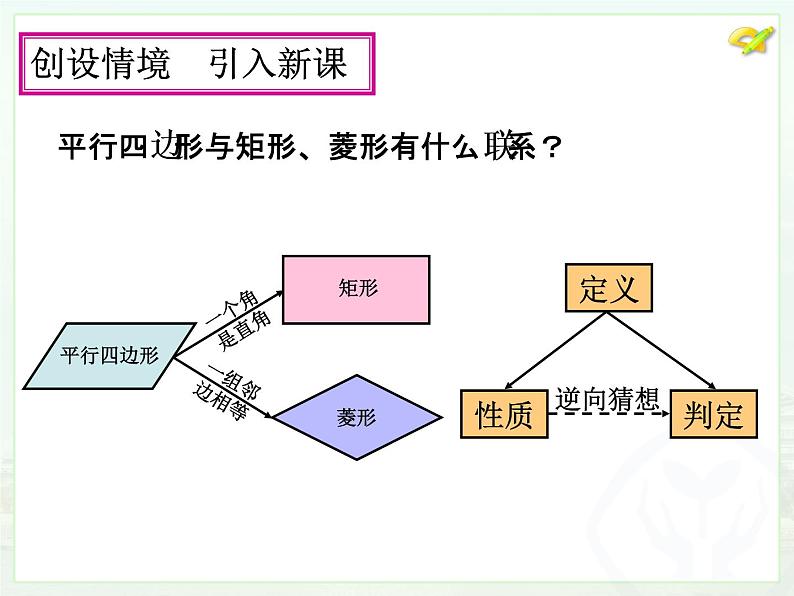 创设情境　引入新课

平行四边形与矩形、菱形有什么联系？

平行四边形

一个角是直角

矩形

一组邻边相等

菱形

定义

性质

逆向猜想

判定